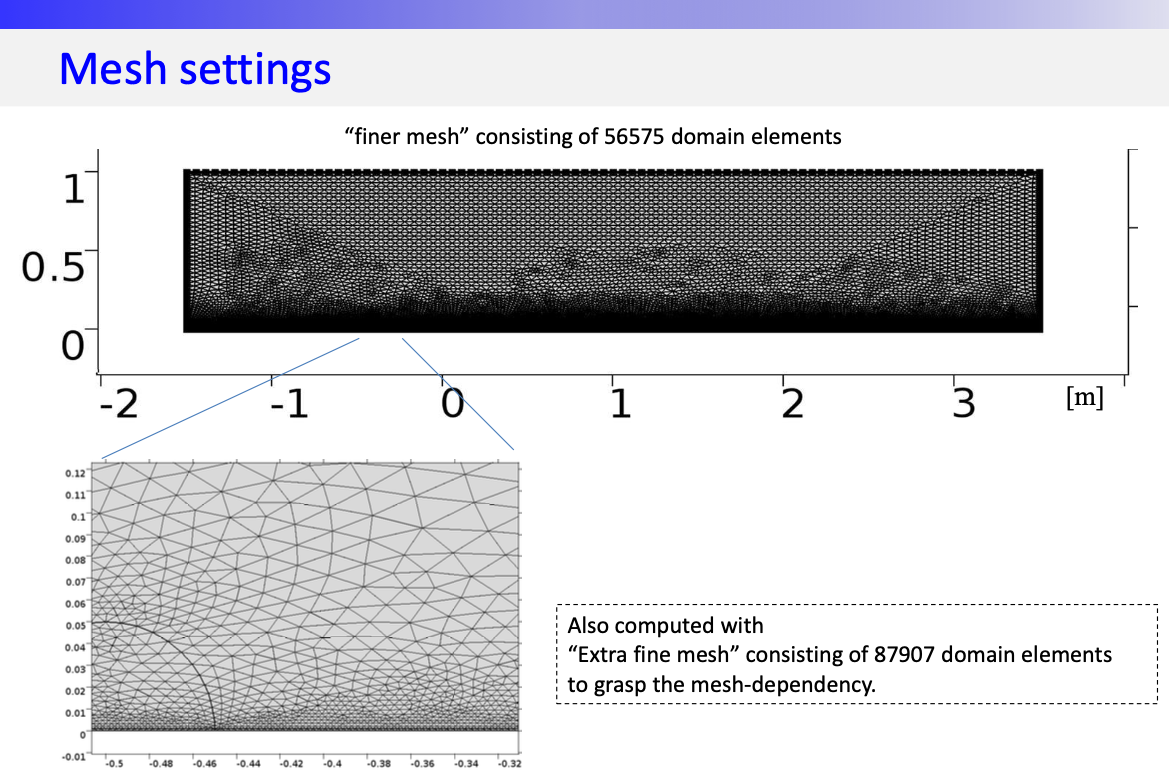 Mesh settings

“finer mesh” consisting of 56575 domain elements

1
0.5
0
-2 -1 0 1 2 3 [m]

0.12
0.11
0.1
0.09
0.08
0.07
0.06
0.05
0.04
0.03
0.02
0.01
0
-0.01
-0.5 -0.48 -0.46 -0.44 -0.42 -0.4 -0.38 -0.36 -0.34 -0.32

Also computed with
“Extra fine mesh” consisting of 87907 domain elements to grasp the mesh-dependency.